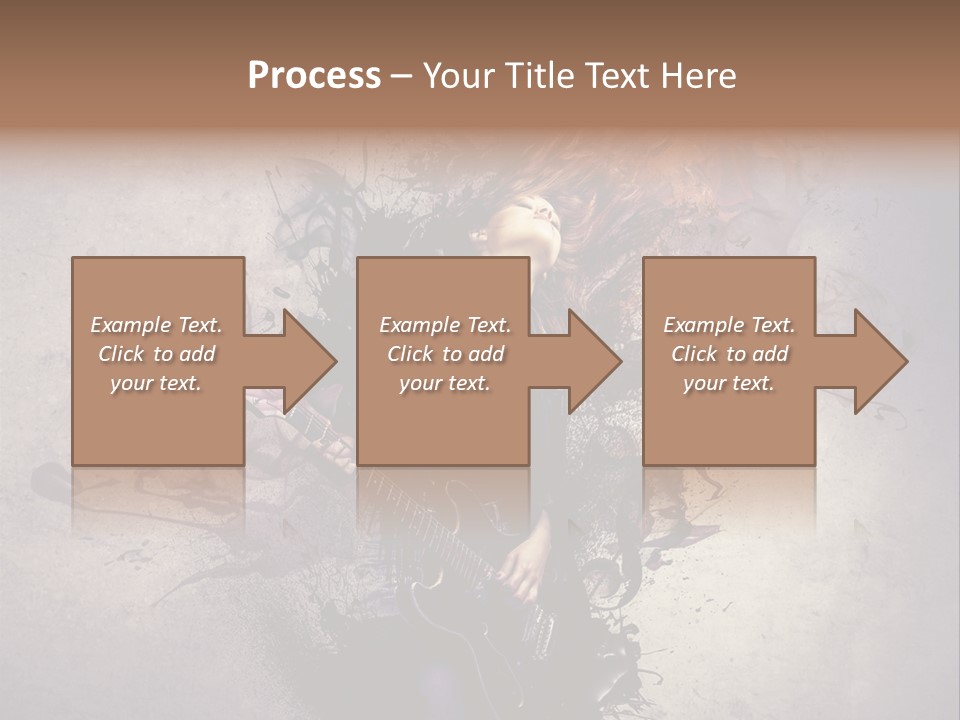 Process – Your Title Text Here

Example Text. Click to add your text.

Example Text. Click to add your text.

Example Text. Click to add your text.